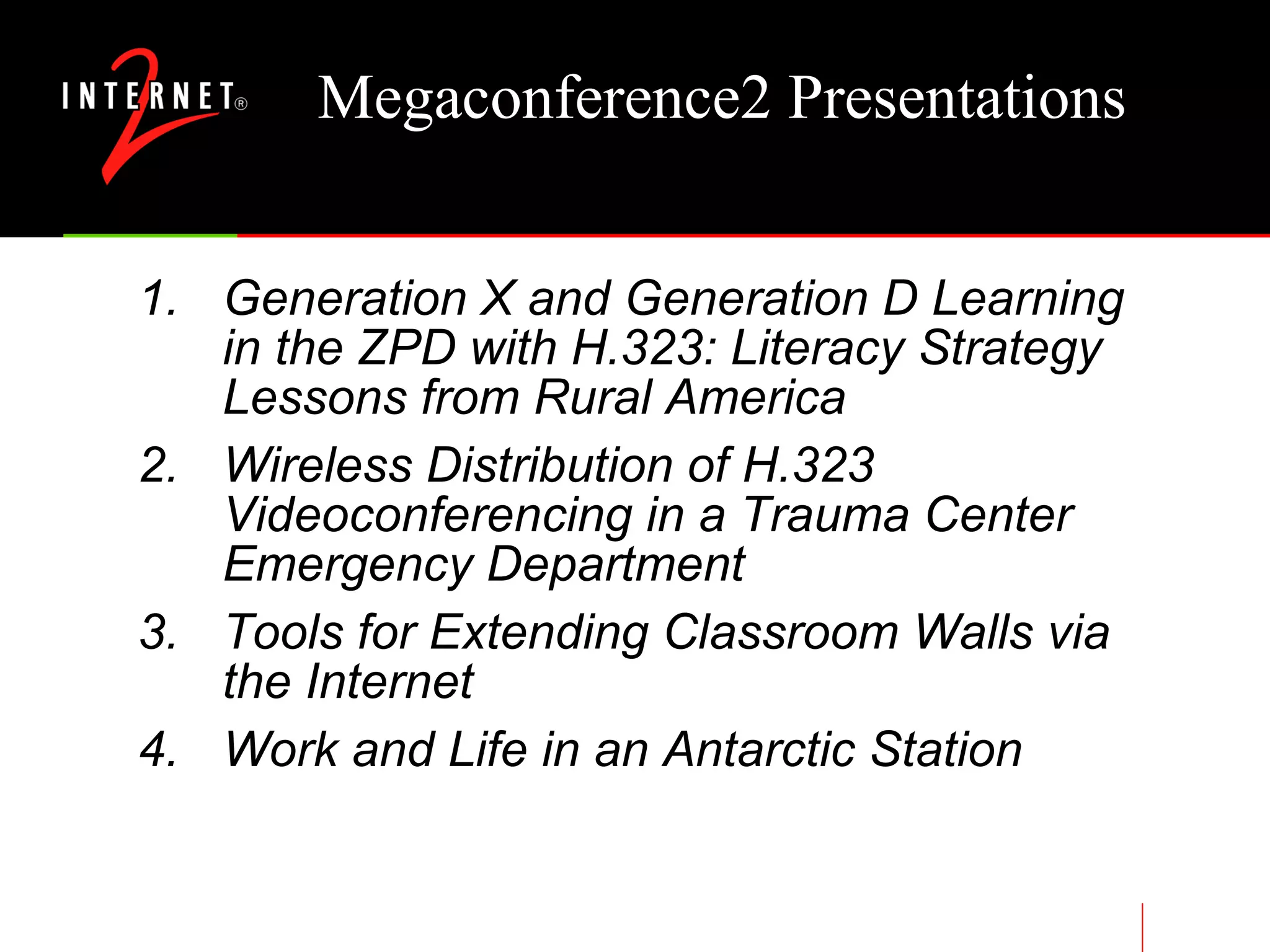 INTERNET® 2

Megaconference2 Presentations

1. Generation X and Generation D Learning in the ZPD with H.323: Literacy Strategy Lessons from Rural America
2. Wireless Distribution of H.323 Videoconferencing in a Trauma Center Emergency Department
3. Tools for Extending Classroom Walls via the Internet
4. Work and Life in an Antarctic Station